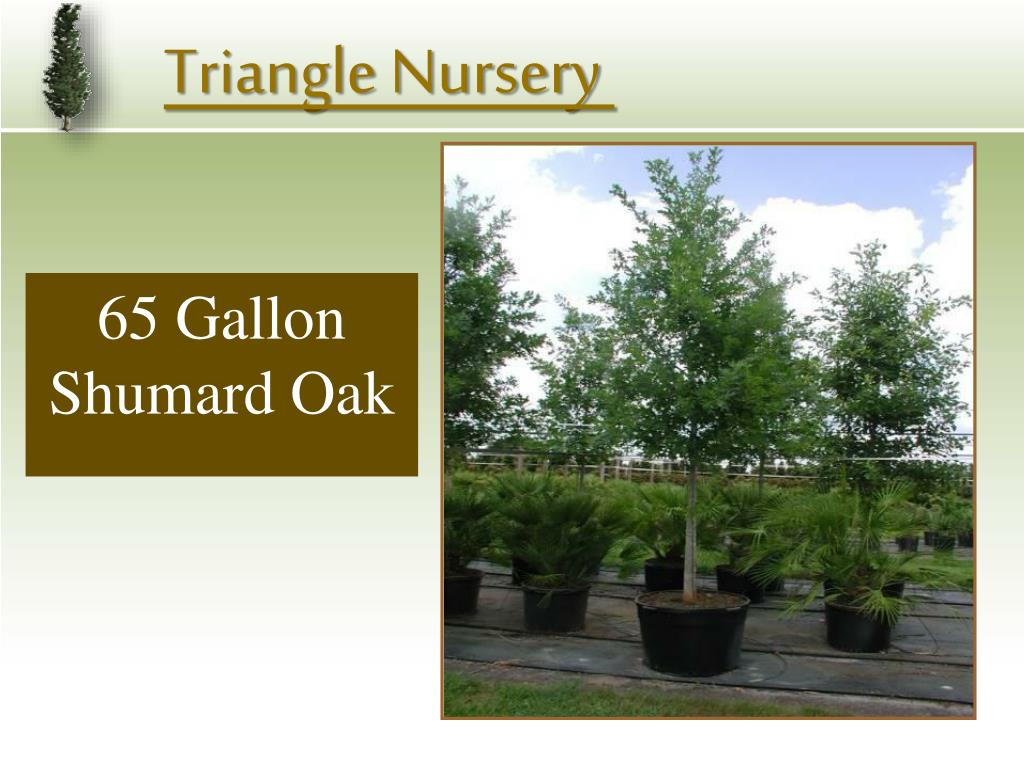 Triangle Nursery

65 Gallon Shumard Oak